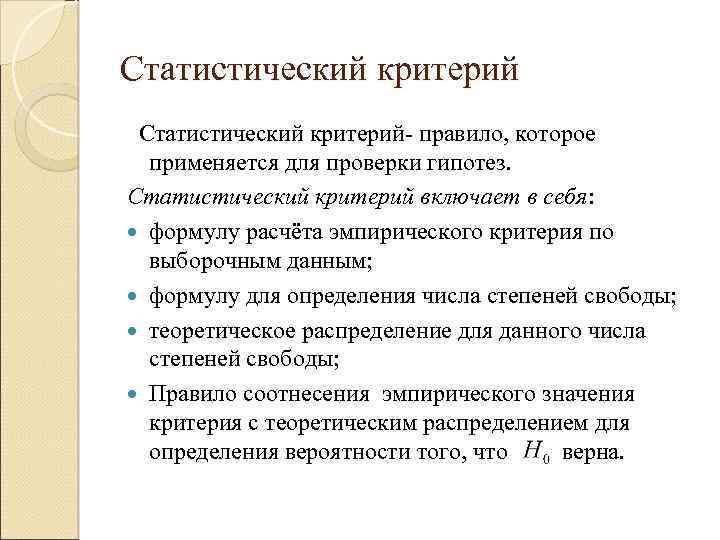 Статистический критерий

Статистический критерий- правило, которое применяется для проверки гипотез.

Статистический критерий включает в себя:

- формулу расчёта эмпирического критерия по выборочным данным;
- формулу для определения числа степеней свободы;
- теоретическое распределение для данного числа степеней свободы;
- Правило соотнесения эмпирического значения критерия с теоретическим распределением для определения вероятности того, что $H_0$ верна.